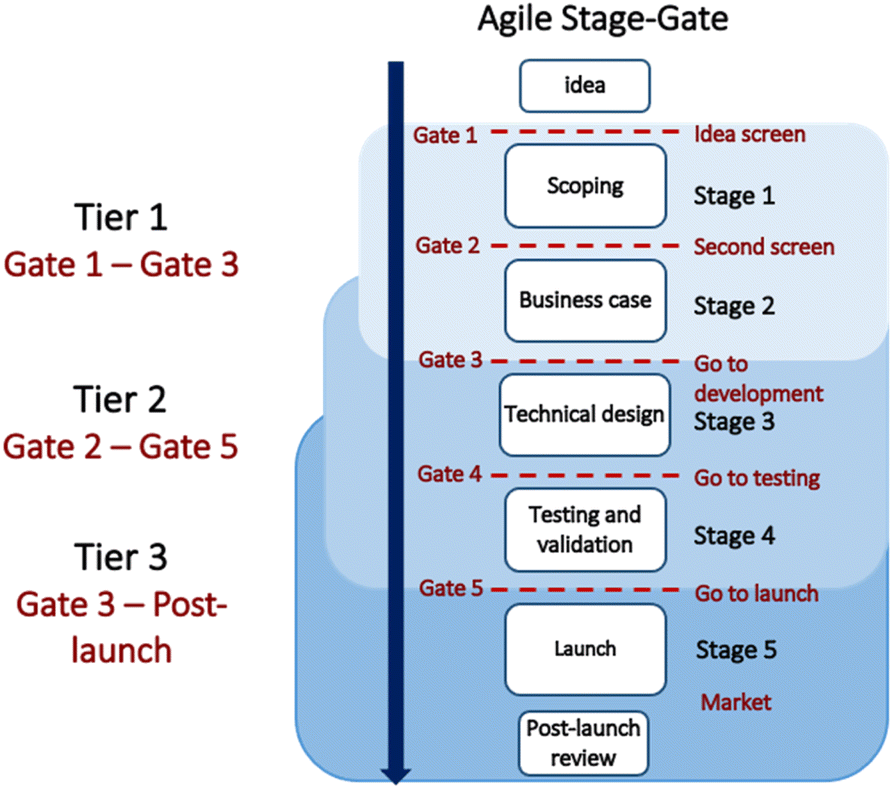 Agile Stage-Gate

Tier 1
Gate 1 – Gate 3

Tier 2
Gate 2 – Gate 5

Tier 3
Gate 3 – Post-launch

idea

Gate 1 Idea screen

Scoping Stage 1

Gate 2 Second screen

Business case Stage 2

Gate 3 Go to development

Technical design Stage 3

Gate 4 Go to testing

Testing and validation Stage 4

Gate 5 Go to launch

Launch Stage 5

Market

Post-launch review